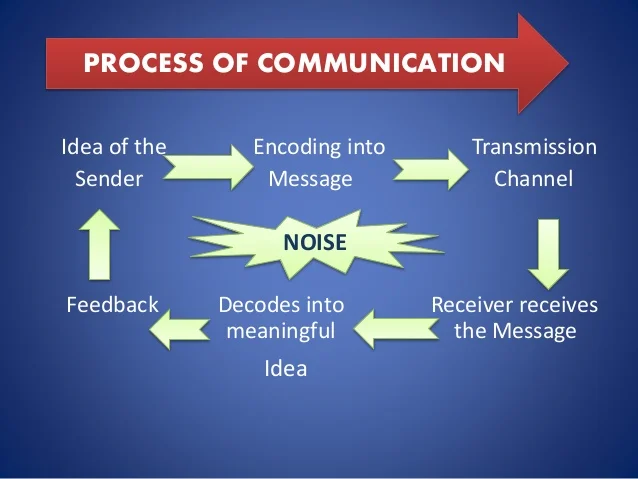 PROCESS OF COMMUNICATION

Idea of the Sender

Encoding into Message

Transmission Channel

NOISE

Receiver receives the Message

Decodes into meaningful

Idea

Feedback